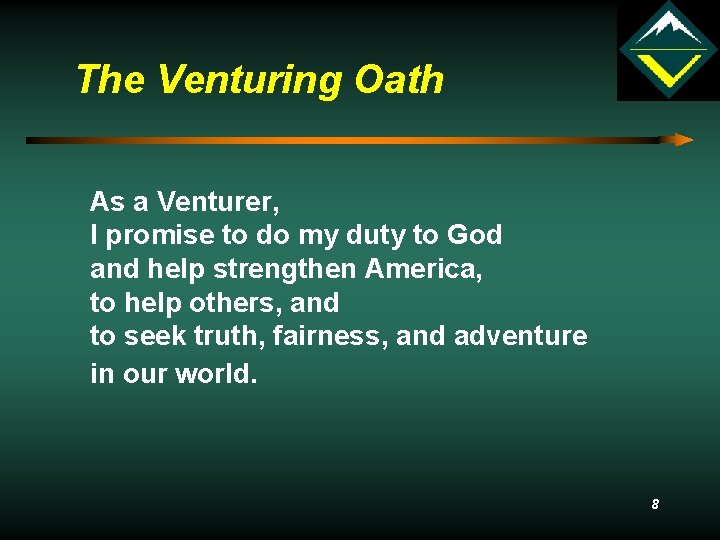 The Venturing Oath

As a Venturer,
I promise to do my duty to God
and help strengthen America,
to help others, and
to seek truth, fairness, and adventure
in our world.

8